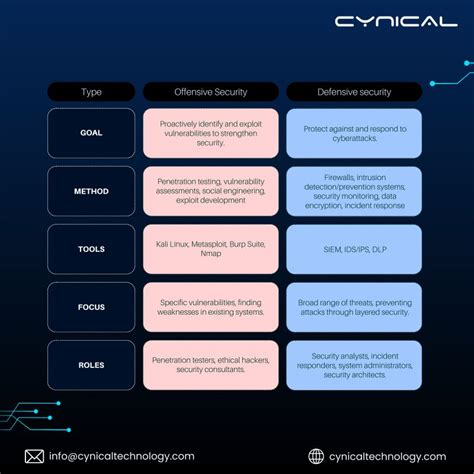 CYNICAL

| Type | Offensive Security | Defensive security |
|---|---|---|
| GOAL | Proactively identify and exploit vulnerabilities to strengthen security. | Protect against and respond to cyberattacks. |
| METHOD | Penetration testing, vulnerability assessments, social engineering, exploit development | Firewalls, intrusion detection/prevention systems, security monitoring, data encryption, incident response |
| TOOLS | Kali Linux, Metasploit, Burp Suite, Nmap | SIEM, IDS/IPS, DLP |
| FOCUS | Specific vulnerabilities, finding weaknesses in existing systems. | Broad range of threats, preventing attacks through layered security. |
| ROLES | Penetration testers, ethical hackers, security consultants. | Security analysts, incident responders, system administrators, security architects. |

info@cynicaltechnology.com

cynicaltechnology.com